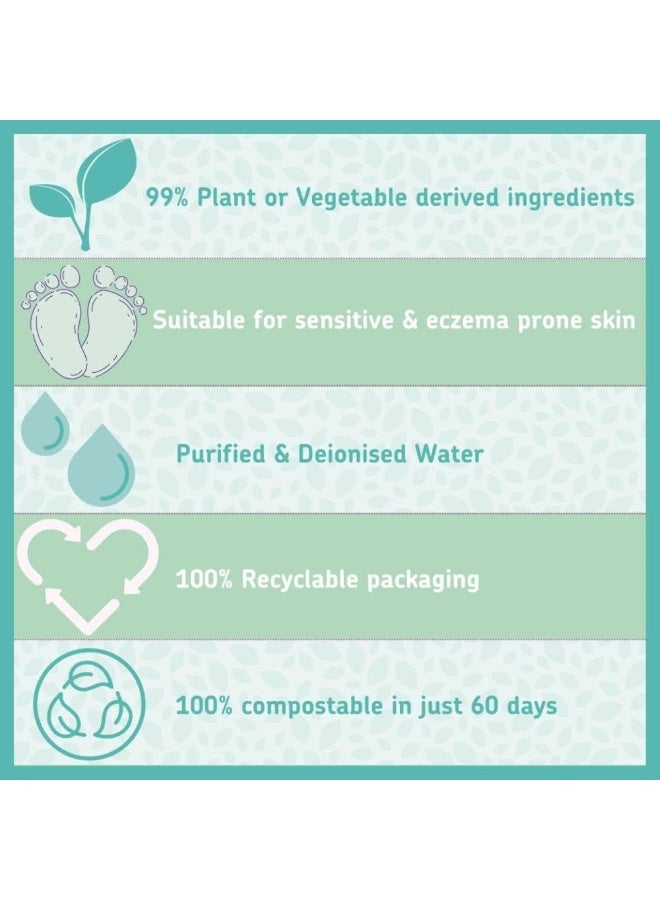 99% Plant or Vegetable derived ingredients

Suitable for sensitive & eczema prone skin

Purified & Deionised Water

100% Recyclable packaging

100% compostable in just 60 days